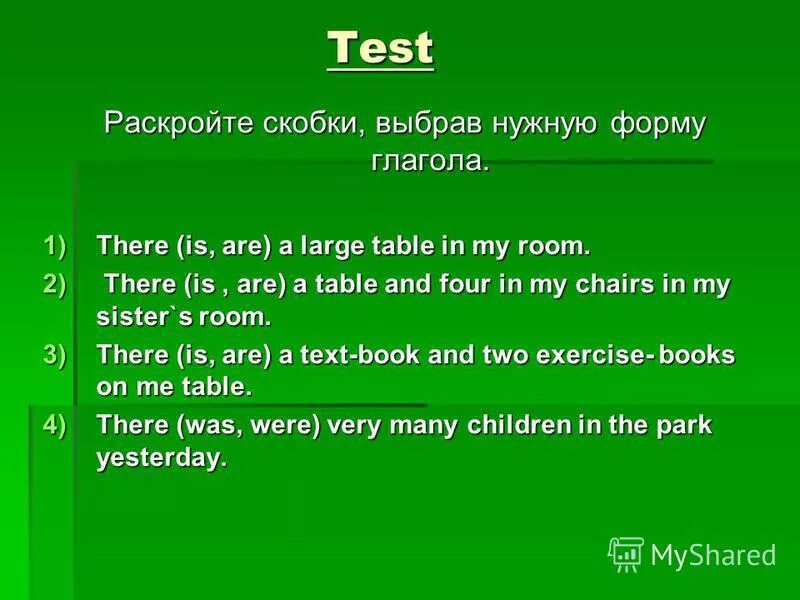 Test

Раскройте скобки, выбрав нужную форму глагола.

1) There (is, are) a large table in my room.
2) There (is , are) a table and four in my chairs in my sister`s room.
3) There (is, are) a text-book and two exercise- books on me table.
4) There (was, were) very many children in the park yesterday.

MyShared